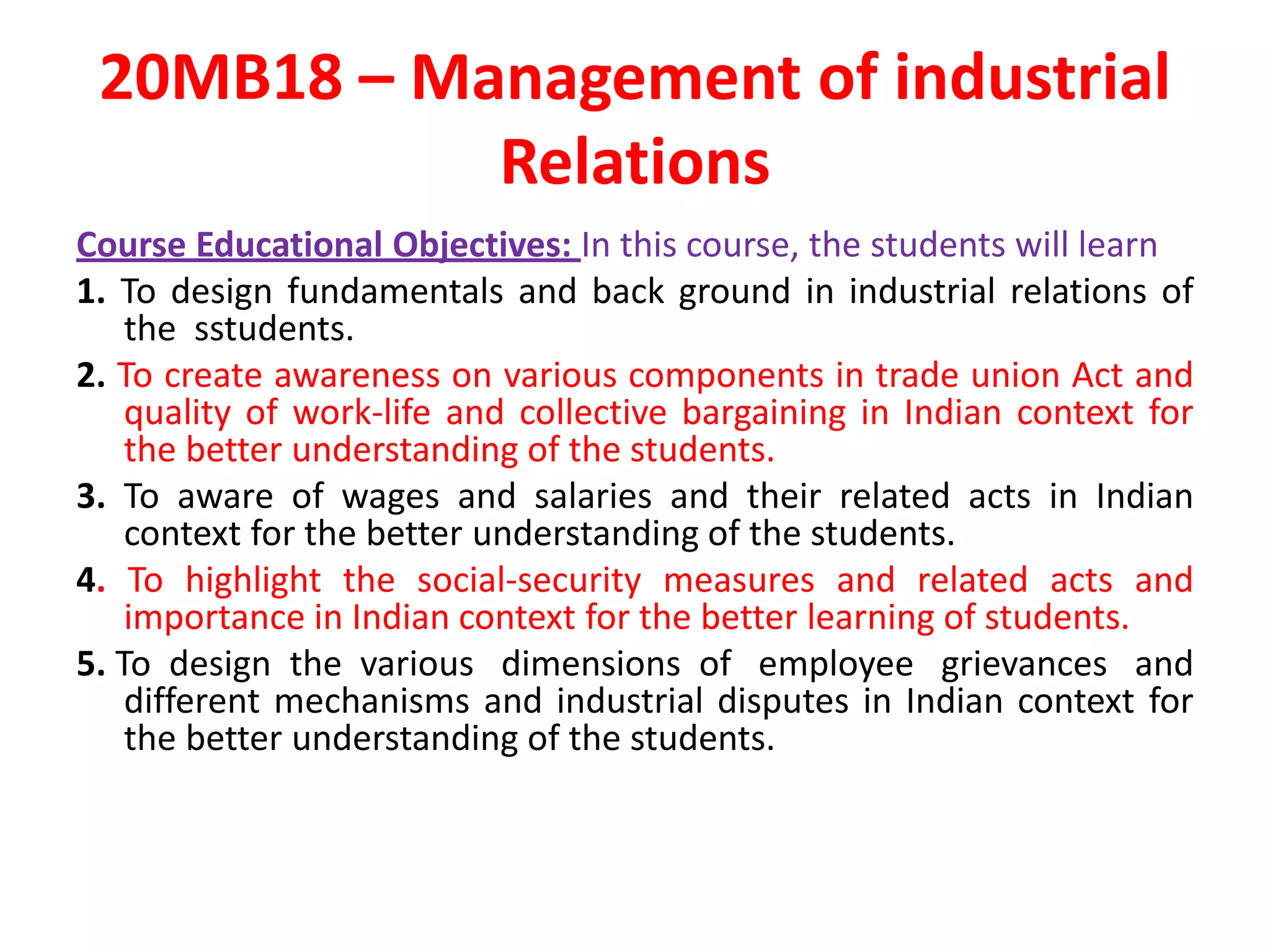 20MB18 – Management of industrial Relations

Course Educational Objectives: In this course, the students will learn

1. To design fundamentals and back ground in industrial relations of the sstudents.

2. To create awareness on various components in trade union Act and quality of work-life and collective bargaining in Indian context for the better understanding of the students.

3. To aware of wages and salaries and their related acts in Indian context for the better understanding of the students.

4. To highlight the social-security measures and related acts and importance in Indian context for the better learning of students.

5. To design the various dimensions of employee grievances and different mechanisms and industrial disputes in Indian context for the better understanding of the students.